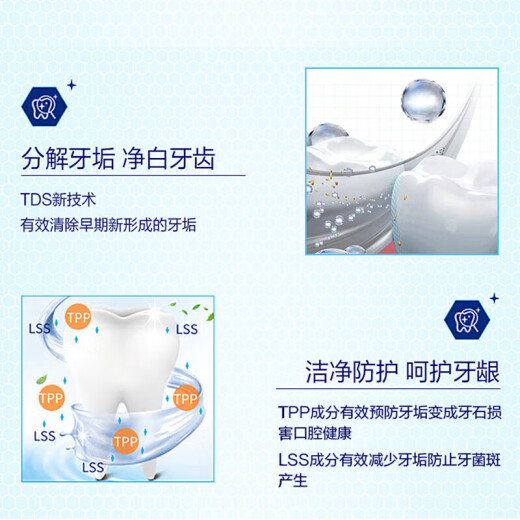 分解牙垢 净白牙齿

TDS新技术
有效清除早期新形成的牙垢

LSS
TPP
LSS
TPP
TPP
LSS
TPP
LSS

洁净防护 呵护牙龈

TPP成分有效预防牙垢变成牙石损害口腔健康

LSS成分有效减少牙垢防止牙菌斑产生